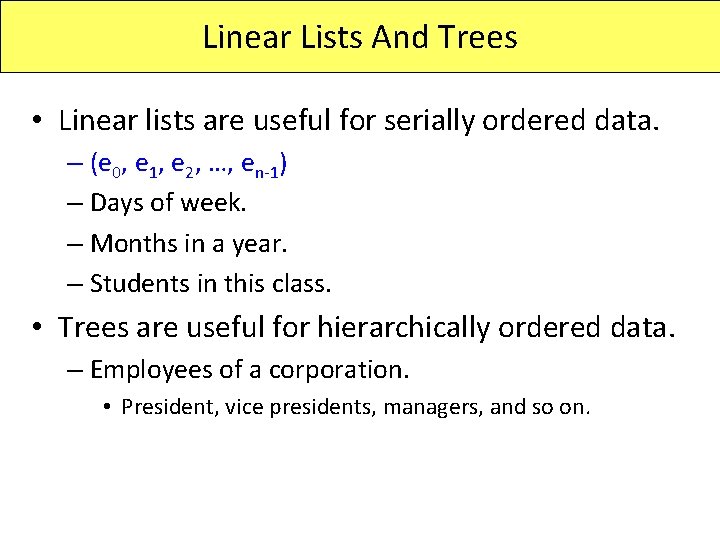 Linear Lists And Trees

• Linear lists are useful for serially ordered data.

– $(e_0, e_1, e_2, \ldots, e_{n-1})$

– Days of week.

– Months in a year.

– Students in this class.

• Trees are useful for hierarchically ordered data.

– Employees of a corporation.

• President, vice presidents, managers, and so on.